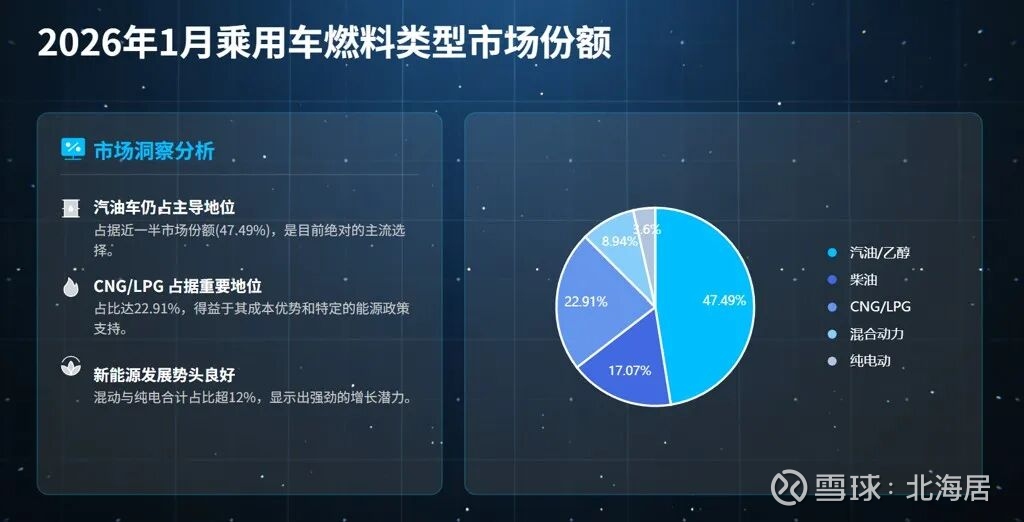 2026年1月乘用车燃料类型市场份额

市场洞察分析

汽油车仍占主导地位
占据近一半市场份额(47.49%)，是目前绝对的主流选择。

CNG/LPG 占据重要地位
占比达22.91%，得益于其成本优势和特定的能源政策支持。

新能源发展势头良好
混动与纯电合计占比超12%，显示出强劲的增长潜力。

47.49%
17.07%
22.91%
8.94%
3.6%

汽油/乙醇
柴油
CNG/LPG
混合动力
纯电动

雪球：北海居